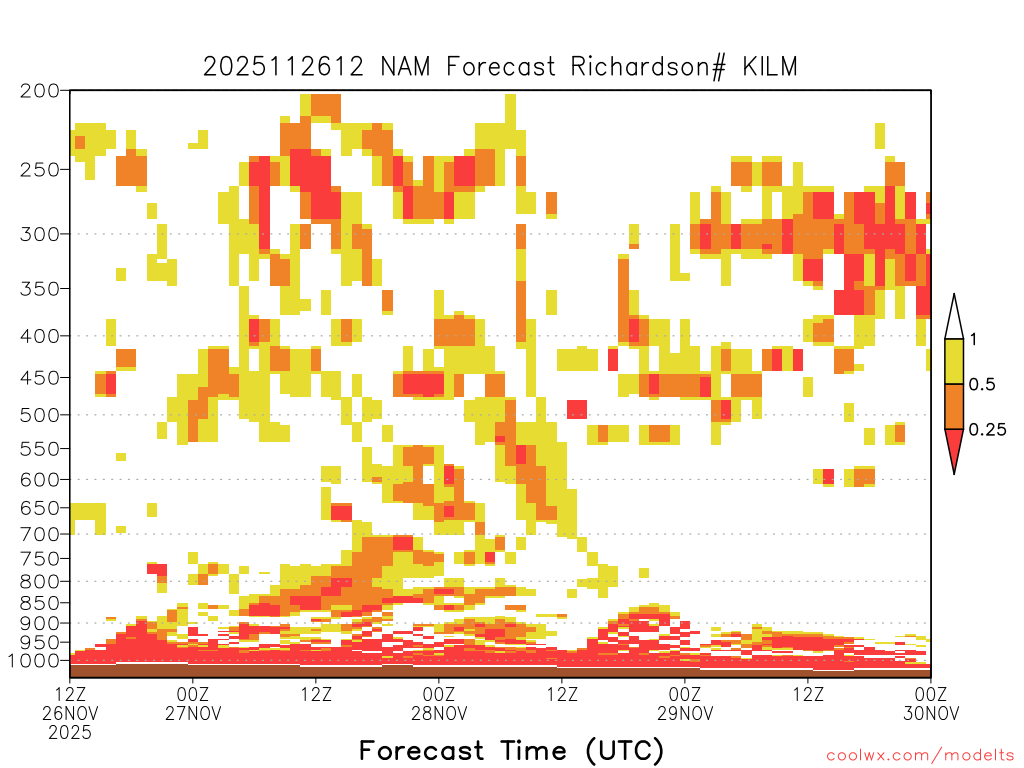 2025112612 NAM Forecast Richardson# KILM

200
250
300
350
400
450
500
550
600
650
700
750
800
850
900
950
1000

1
0.5
0.25

12Z 26NOV 2025
00Z 27NOV
12Z
00Z 28NOV
12Z
00Z 29NOV
12Z
00Z 30NOV

Forecast Time (UTC)

coolwx.com/modelts